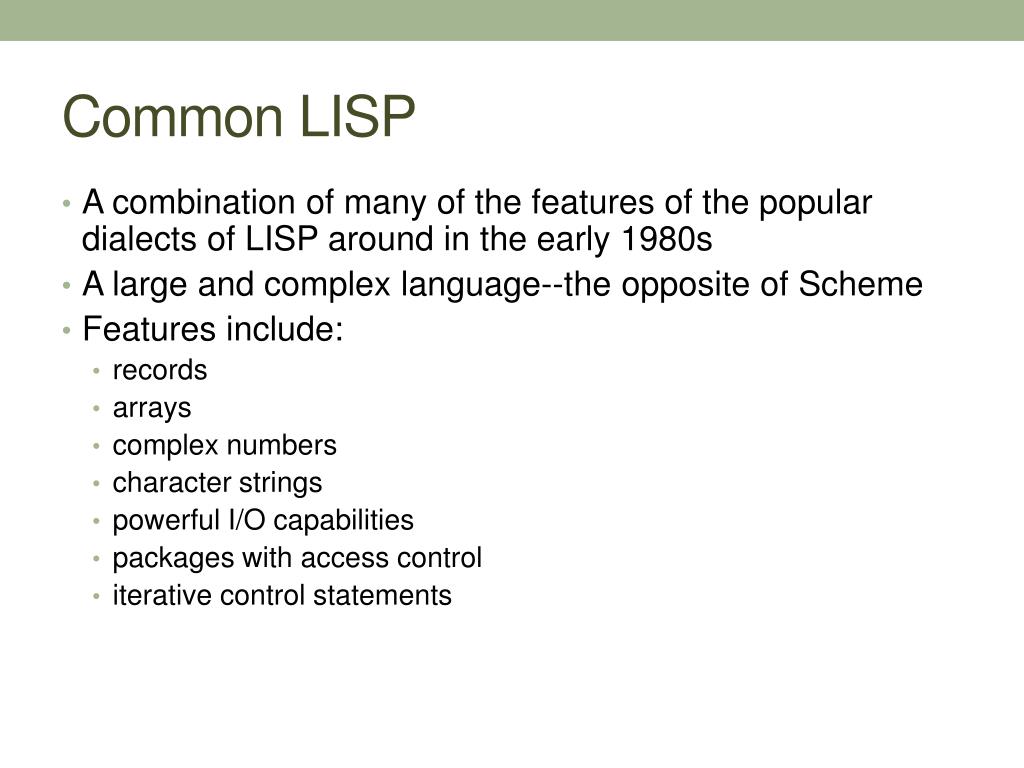 Common LISP

• A combination of many of the features of the popular dialects of LISP around in the early 1980s
• A large and complex language--the opposite of Scheme
• Features include:
  • records
  • arrays
  • complex numbers
  • character strings
  • powerful I/O capabilities
  • packages with access control
  • iterative control statements